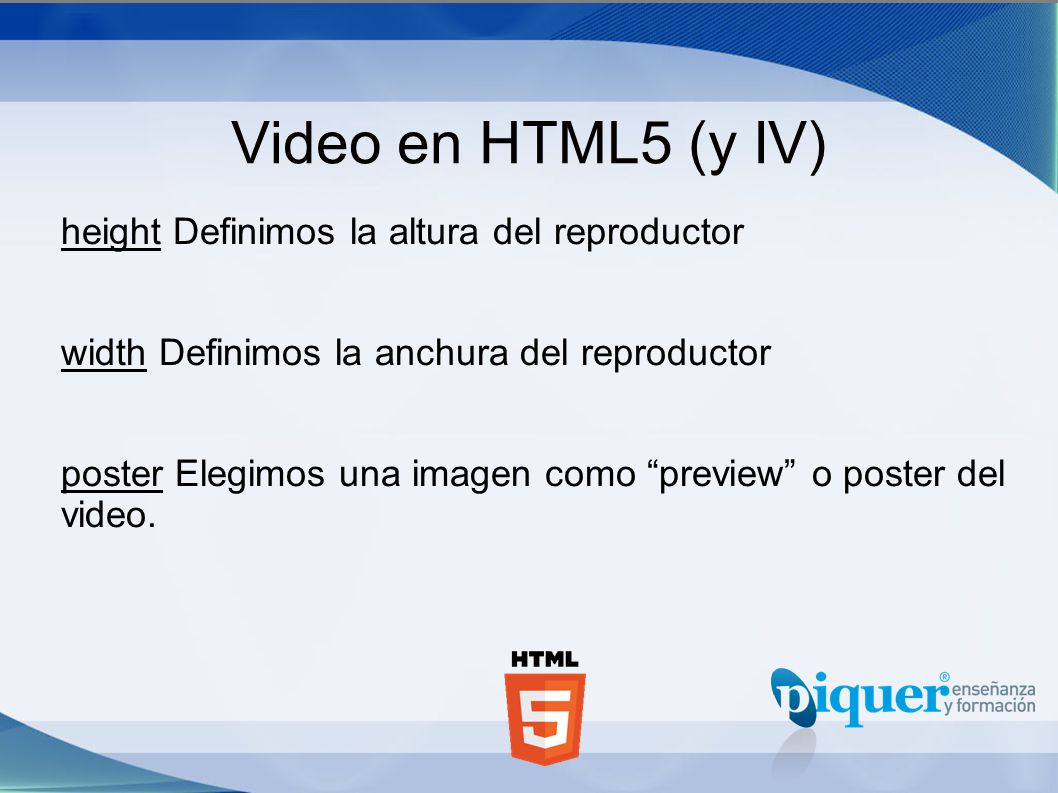 Video en HTML5 (y IV)

height Definimos la altura del reproductor

width Definimos la anchura del reproductor

poster Elegimos una imagen como “preview” o poster del video.

HTML 5

piquer® enseñanza y formación